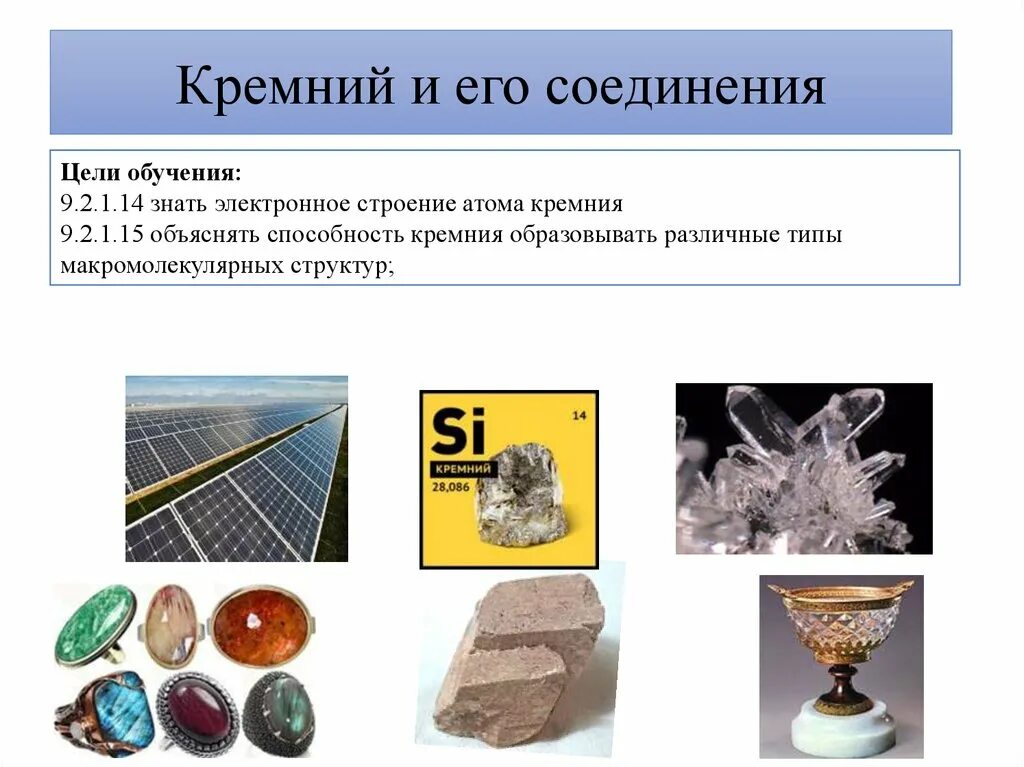 Кремний и его соединения

Цели обучения:
9.2.1.14 знать электронное строение атома кремния
9.2.1.15 объяснять способность кремния образовывать различные типы макромолекулярных структур;

Si
14
КРЕМНИЙ
28,086